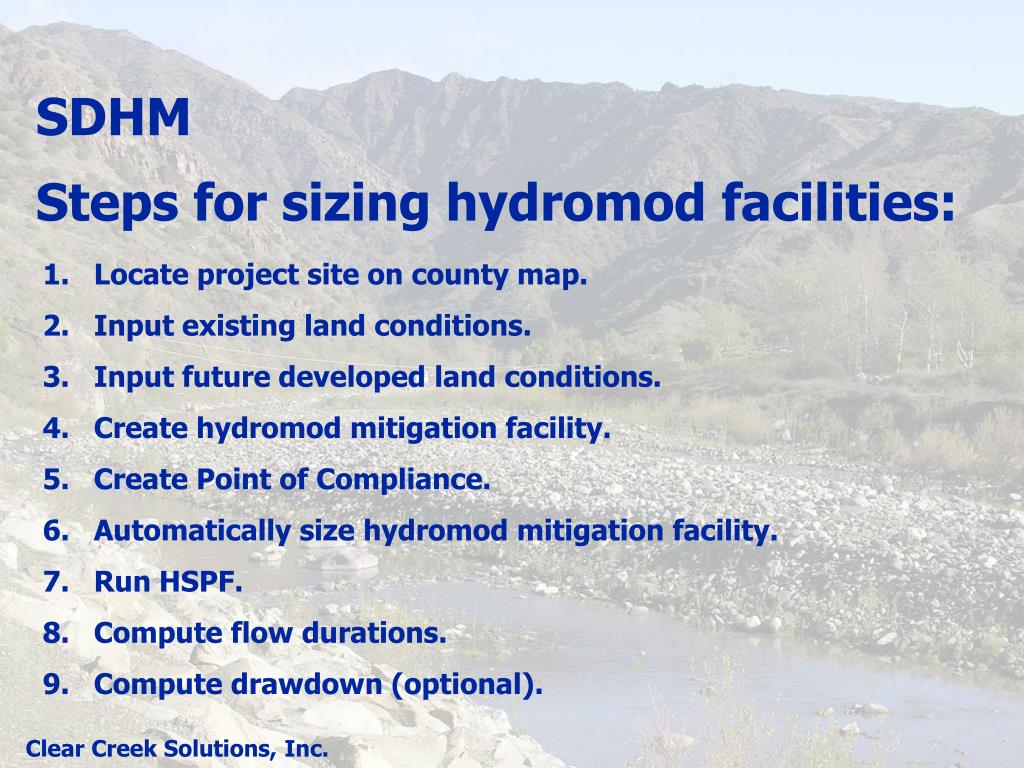 SDHM
Steps for sizing hydromod facilities:

1. Locate project site on county map.
2. Input existing land conditions.
3. Input future developed land conditions.
4. Create hydromod mitigation facility.
5. Create Point of Compliance.
6. Automatically size hydromod mitigation facility.
7. Run HSPF.
8. Compute flow durations.
9. Compute drawdown (optional).

Clear Creek Solutions, Inc.